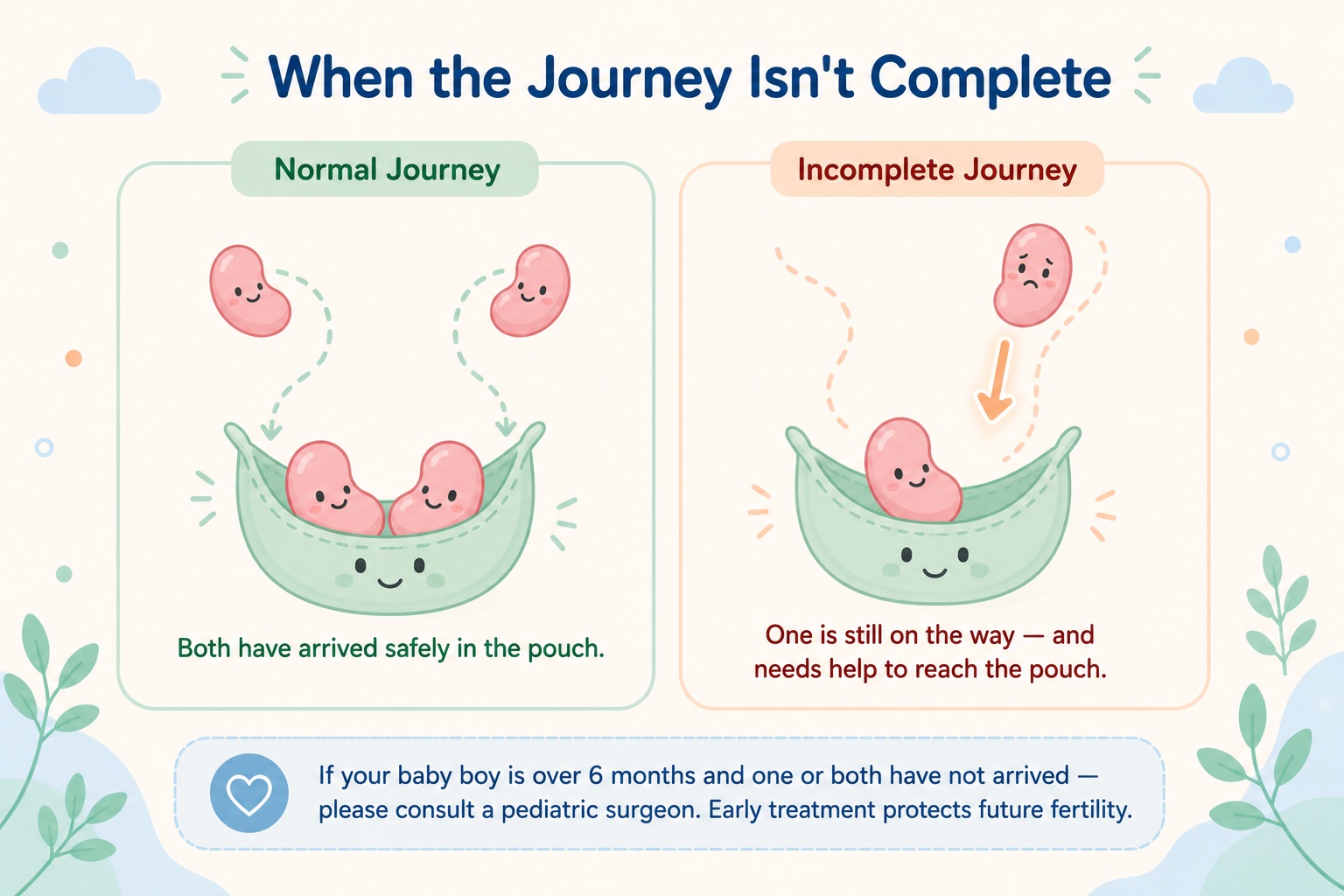 When the Journey Isn't Complete

Normal Journey

Both have arrived safely in the pouch.

Incomplete Journey

One is still on the way — and needs help to reach the pouch.

If your baby boy is over 6 months and one or both have not arrived — please consult a pediatric surgeon. Early treatment protects future fertility.